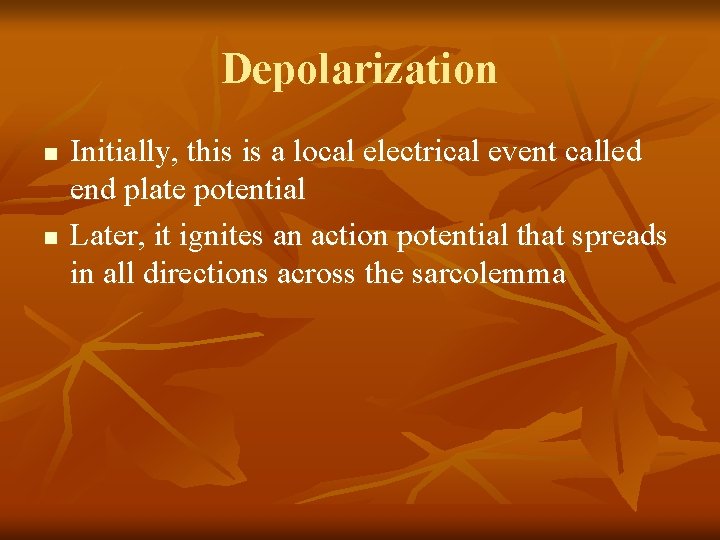 Depolarization

- Initially, this is a local electrical event called end plate potential
- Later, it ignites an action potential that spreads in all directions across the sarcolemma